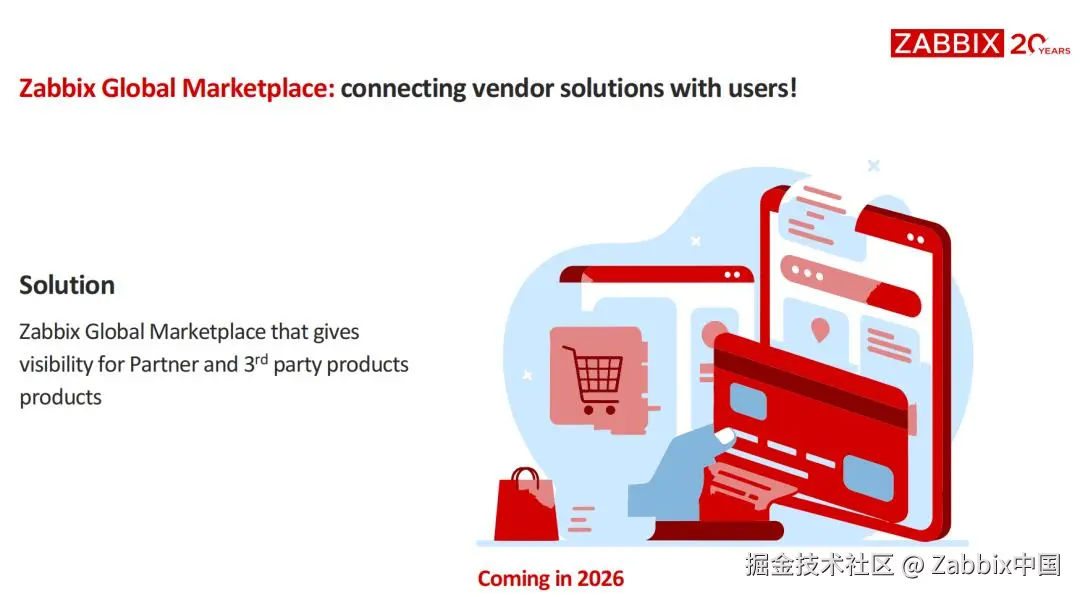 ZABBIX 20 YEARS

Zabbix Global Marketplace: connecting vendor solutions with users!

Solution

Zabbix Global Marketplace that gives visibility for Partner and 3$^{rd}$ party products products

Coming in 2026

掘金技术社区 @ Zabbix中国